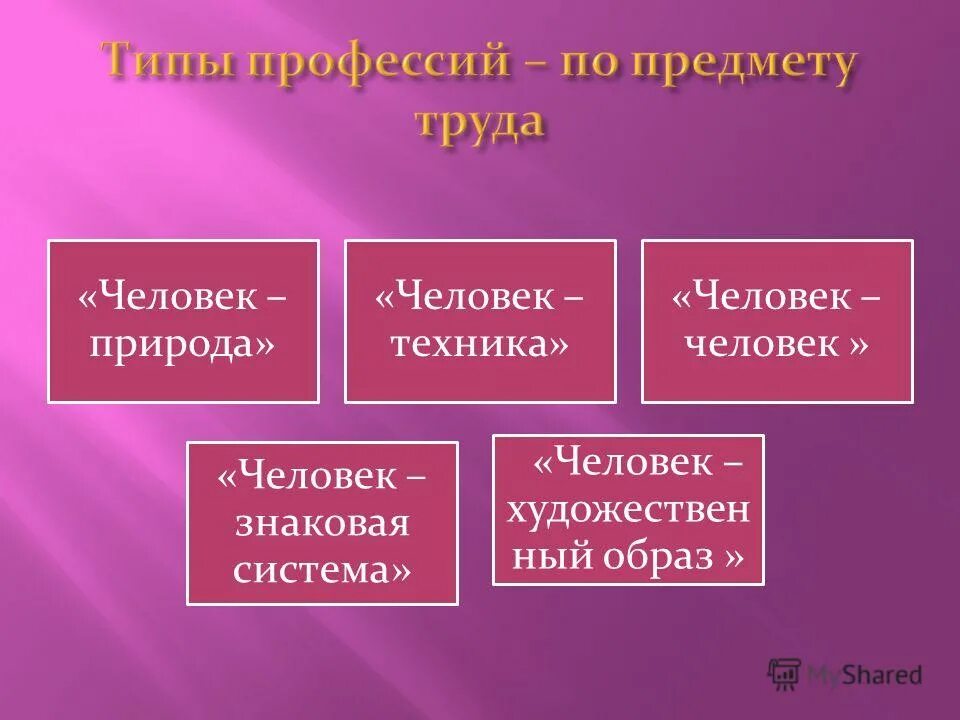 Типы профессий – по предмету труда

«Человек – природа»

«Человек – техника»

«Человек – человек »

«Человек – знаковая система»

«Человек – художественный образ »

MyShared